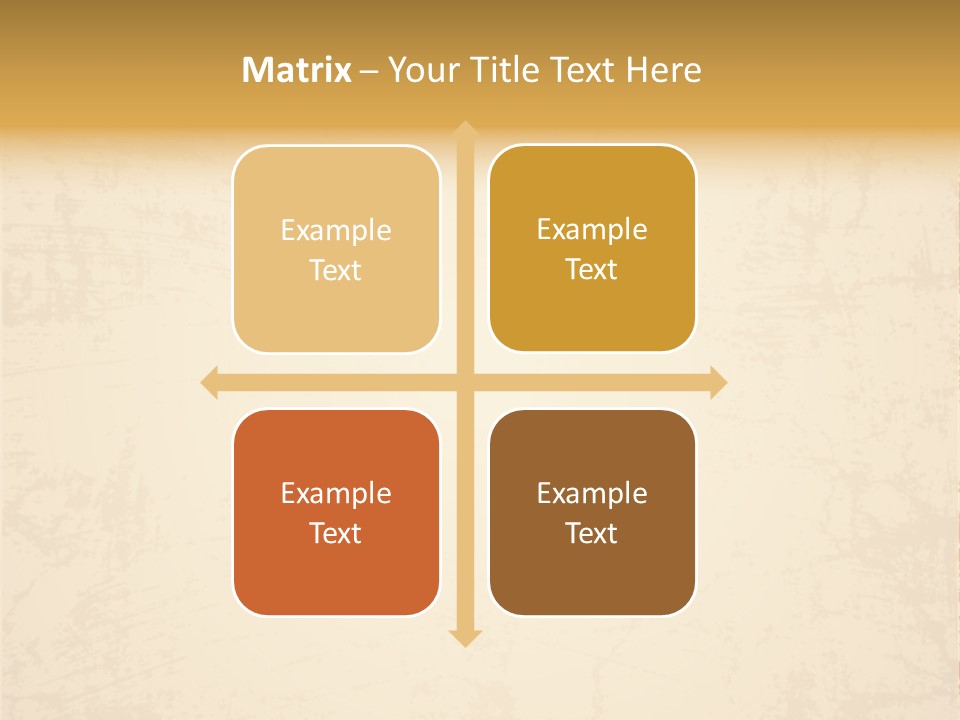 Matrix – Your Title Text Here

Example Text

Example Text

Example Text

Example Text